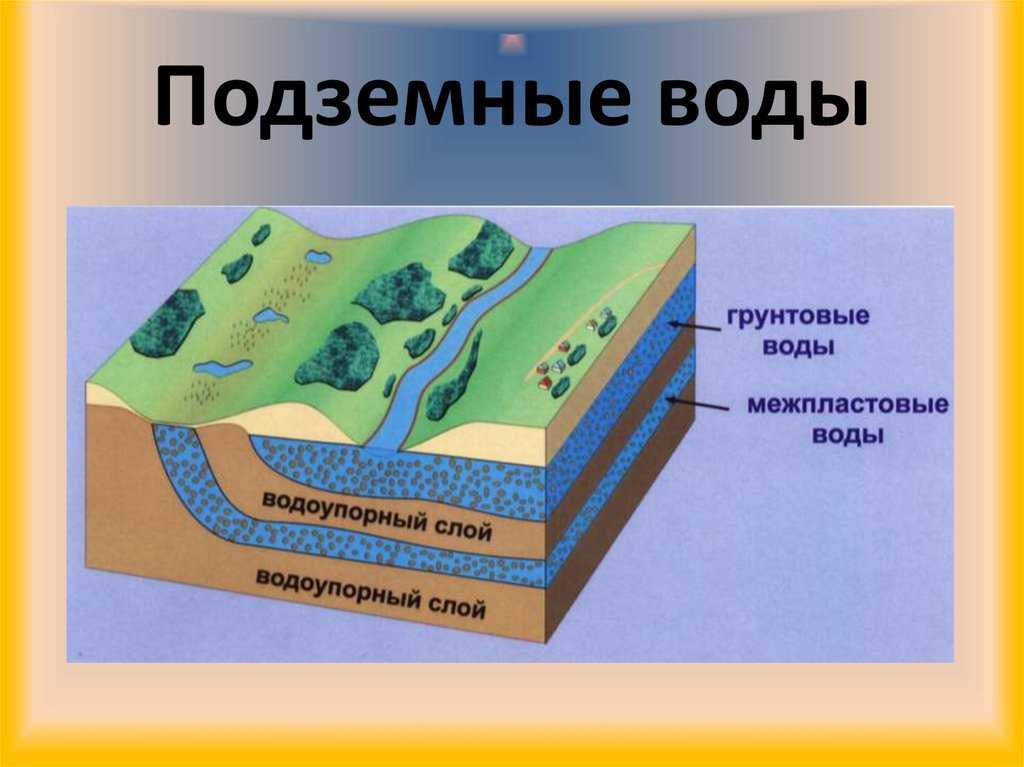 Подземные воды

грунтовые воды

межпластовые воды

водоупорный слой

водоупорный слой